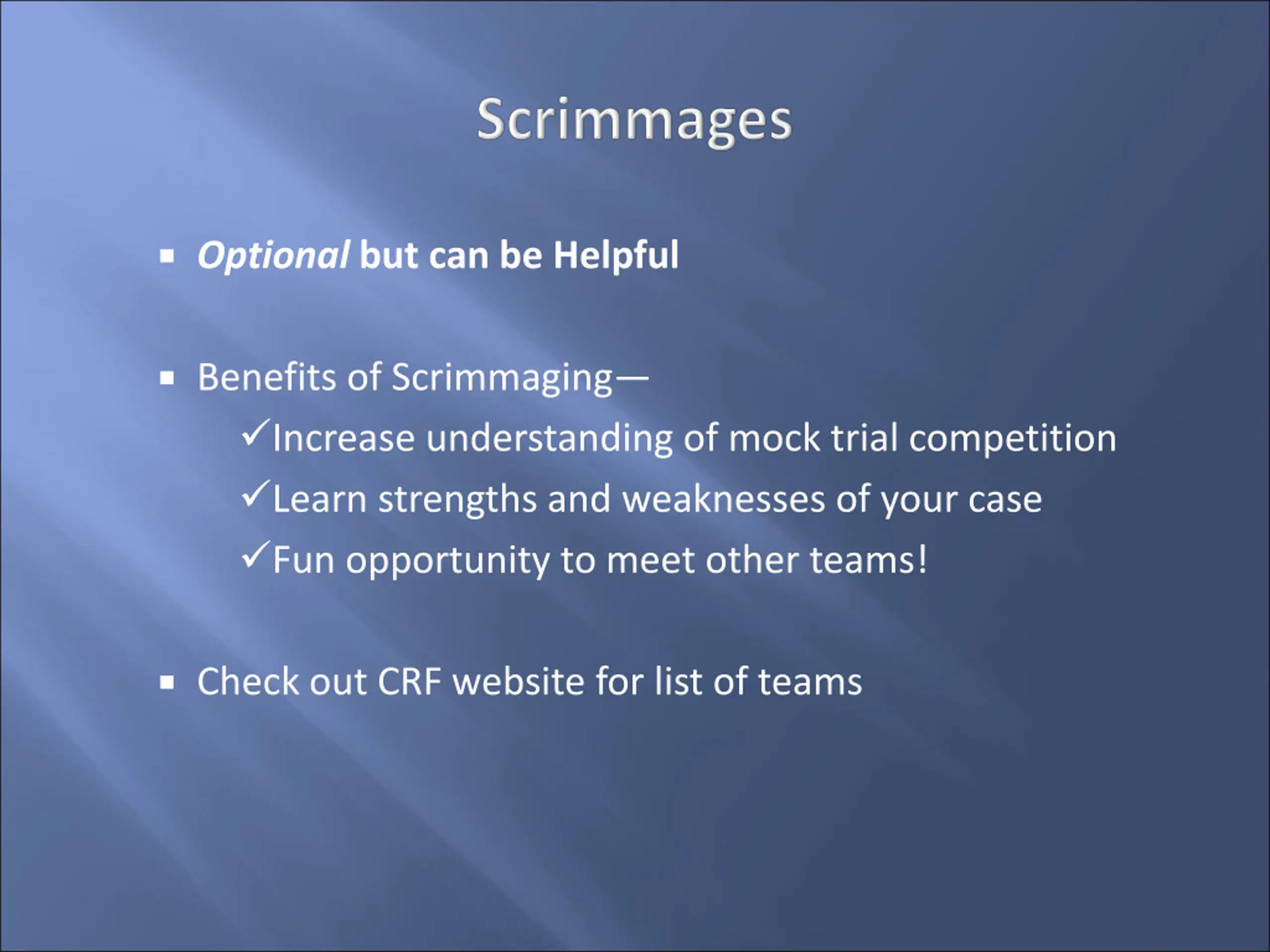 Scrimmages

▪ Optional but can be Helpful

▪ Benefits of Scrimmaging—
✓Increase understanding of mock trial competition
✓Learn strengths and weaknesses of your case
✓Fun opportunity to meet other teams!

▪ Check out CRF website for list of teams